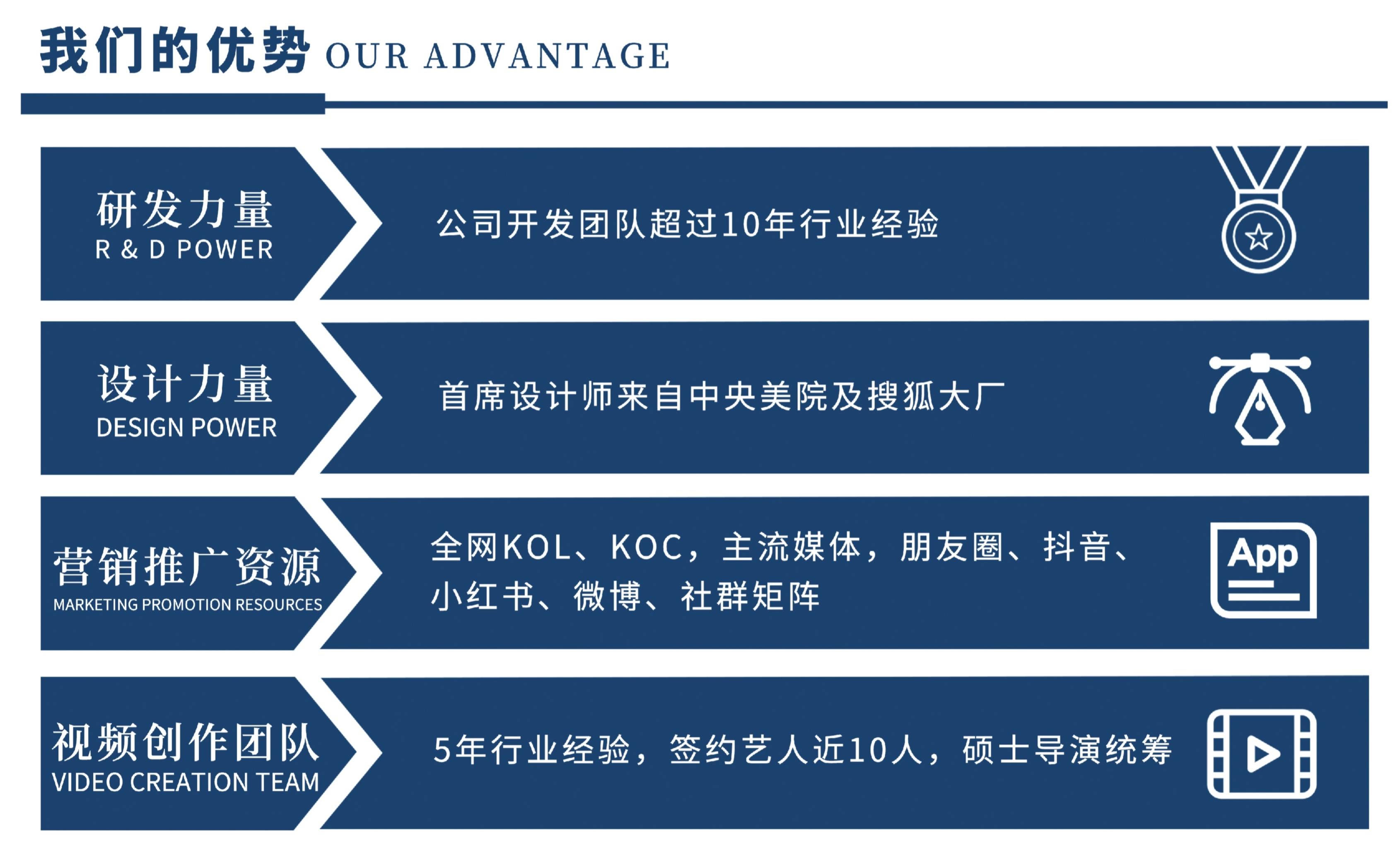 我们的优势 OUR ADVANTAGE

研发力量
R & D POWER

公司开发团队超过10年行业经验

设计力量
DESIGN POWER

首席设计师来自中央美院及搜狐大厂

营销推广资源
MARKETING PROMOTION RESOURCES

全网KOL、KOC，主流媒体，朋友圈、抖音、小红书、微博、社群矩阵

App

视频创作团队
VIDEO CREATION TEAM

5年行业经验，签约艺人近10人，硕士导演统筹